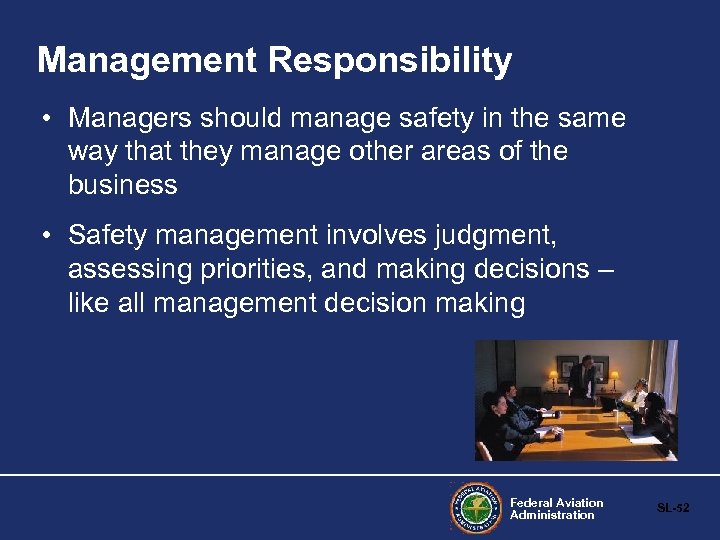 Management Responsibility

• Managers should manage safety in the same way that they manage other areas of the business

• Safety management involves judgment, assessing priorities, and making decisions – like all management decision making

FEDERAL AVIATION ADMINISTRATION

Federal Aviation Administration

SL-52